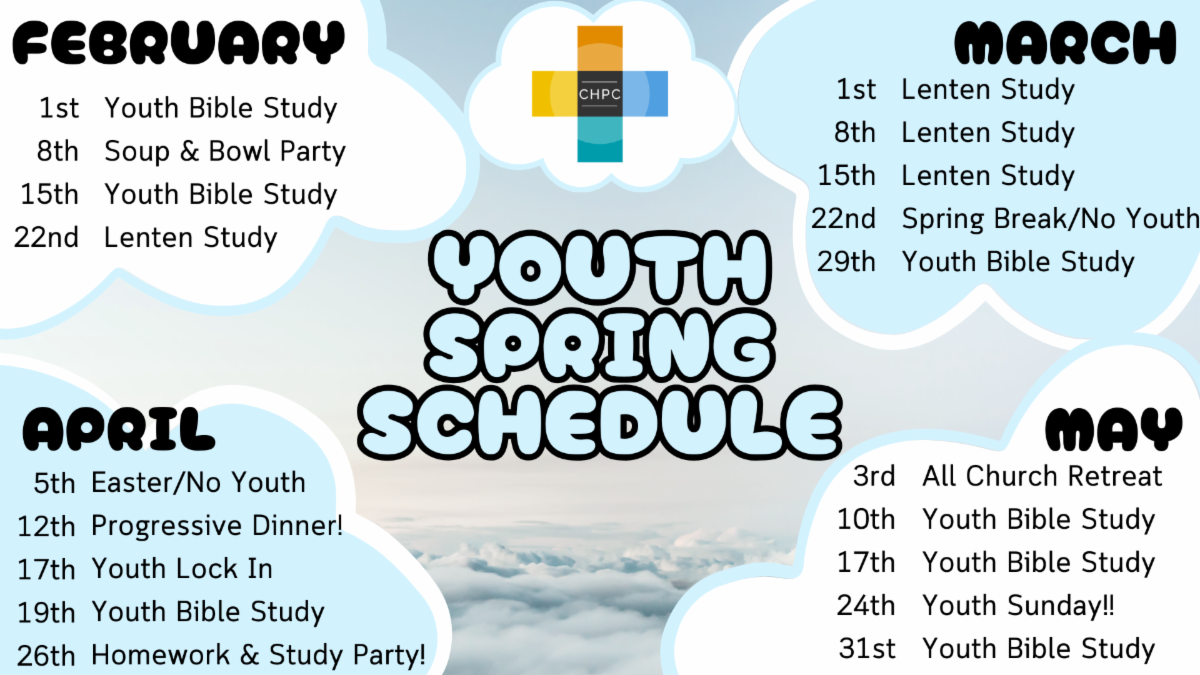 FEBRUARY
1st Youth Bible Study
8th Soup & Bowl Party
15th Youth Bible Study
22nd Lenten Study

CHPC

MARCH
1st Lenten Study
8th Lenten Study
15th Lenten Study
22nd Spring Break/No Youth
29th Youth Bible Study

YOUTH SPRING SCHEDULE

APRIL
5th Easter/No Youth
12th Progressive Dinner!
17th Youth Lock In
19th Youth Bible Study
26th Homework & Study Party!

MAY
3rd All Church Retreat
10th Youth Bible Study
17th Youth Bible Study
24th Youth Sunday!!
31st Youth Bible Study